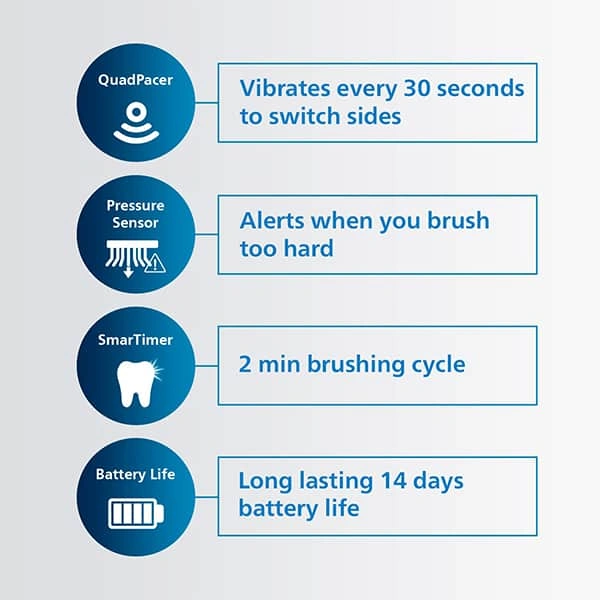 QuadPacer

Vibrates every 30 seconds to switch sides

Pressure Sensor

Alerts when you brush too hard

SmarTimer

2 min brushing cycle

Battery Life

Long lasting 14 days battery life